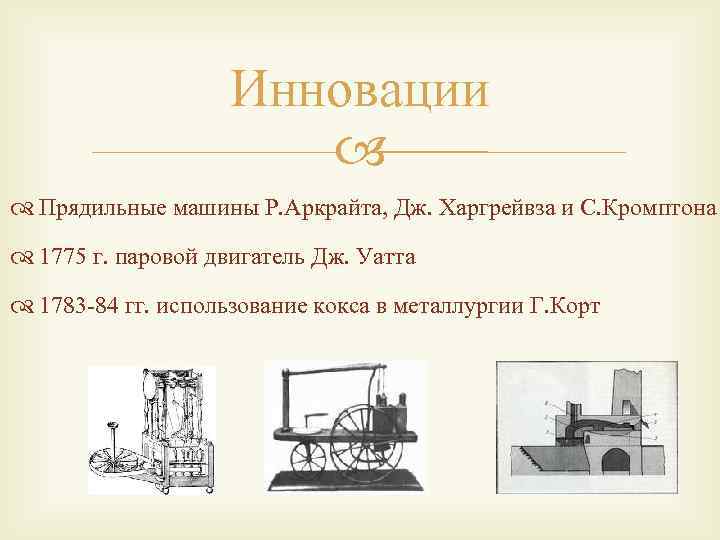 Инновации

Прядильные машины Р.Аркрайта, Дж. Харгрейвза и С.Кромптона

1775 г. паровой двигатель Дж. Уатта

1783-84 гг. использование кокса в металлургии Г.Корт